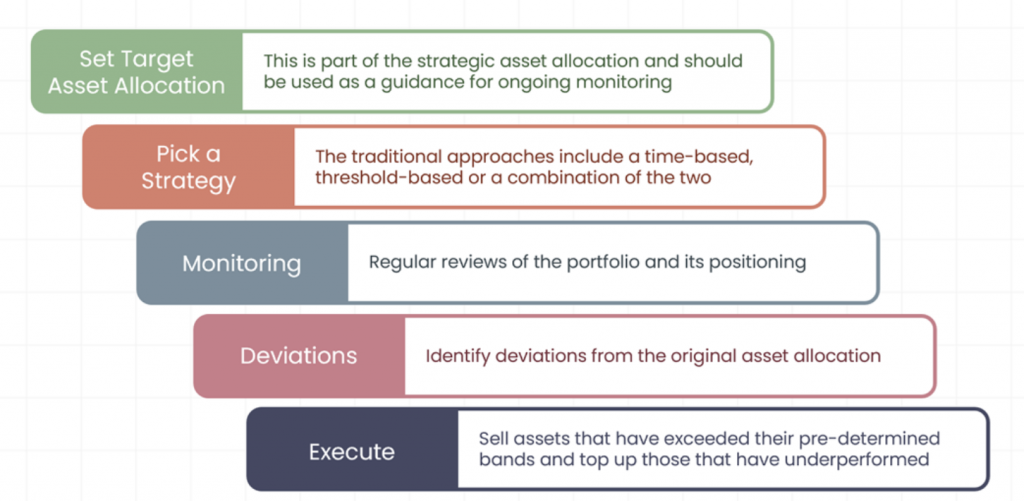 Set Target Asset Allocation

This is part of the strategic asset allocation and should be used as a guidance for ongoing monitoring

Pick a Strategy

The traditional approaches include a time-based, threshold-based or a combination of the two

Monitoring

Regular reviews of the portfolio and its positioning

Deviations

Identify deviations from the original asset allocation

Execute

Sell assets that have exceeded their pre-determined bands and top up those that have underperformed